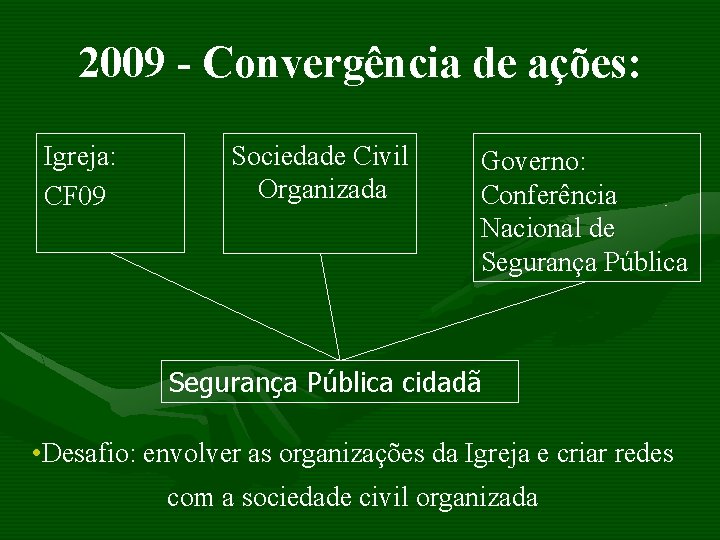 2009 - Convergência de ações:

Igreja:
CF09

Sociedade Civil Organizada

Governo:
Conferência Nacional de Segurança Pública

Segurança Pública cidadã

•Desafio: envolver as organizações da Igreja e criar redes com a sociedade civil organizada